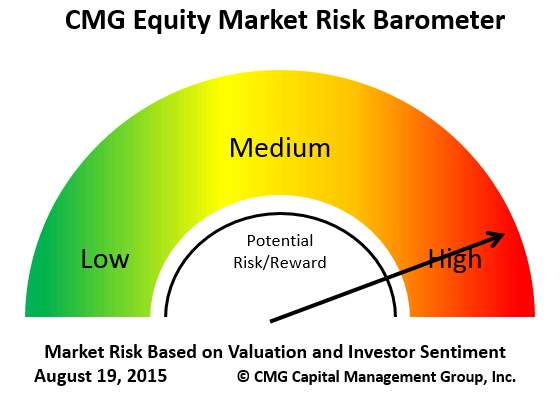 CMG Equity Market Risk Barometer

Medium

Low

Potential Risk/Reward

High

Market Risk Based on Valuation and Investor Sentiment

August 19, 2015

© CMG Capital Management Group, Inc.